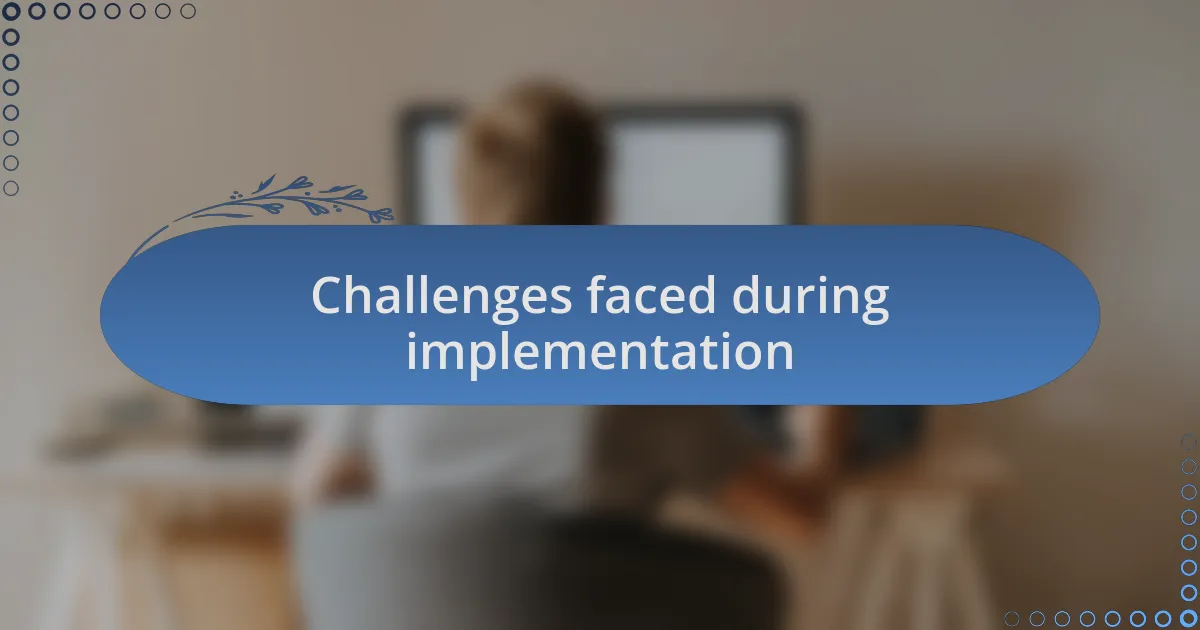 Challenges faced during implementation